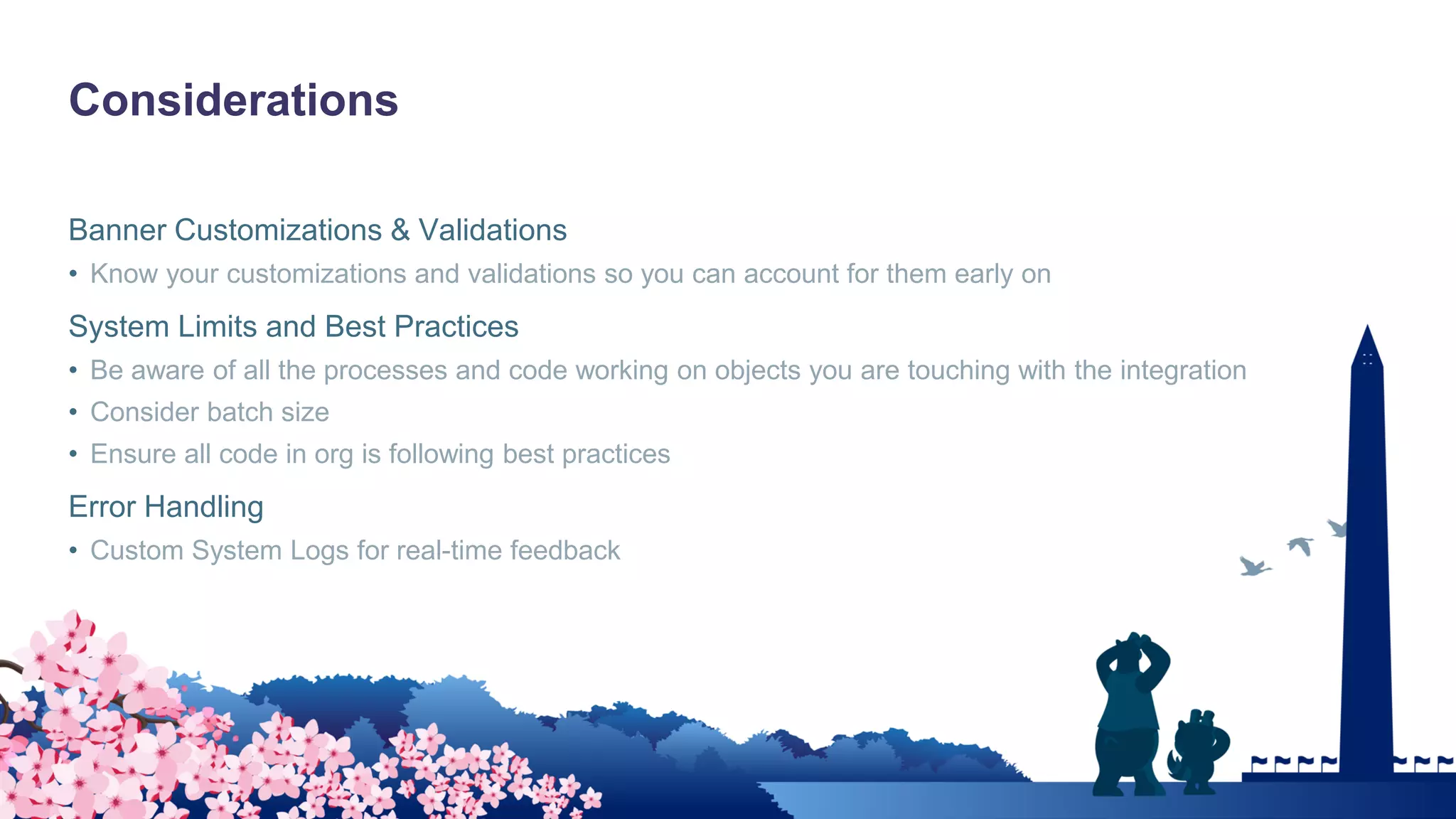 Considerations

Banner Customizations & Validations

• Know your customizations and validations so you can account for them early on

System Limits and Best Practices

• Be aware of all the processes and code working on objects you are touching with the integration
• Consider batch size
• Ensure all code in org is following best practices

Error Handling

• Custom System Logs for real-time feedback